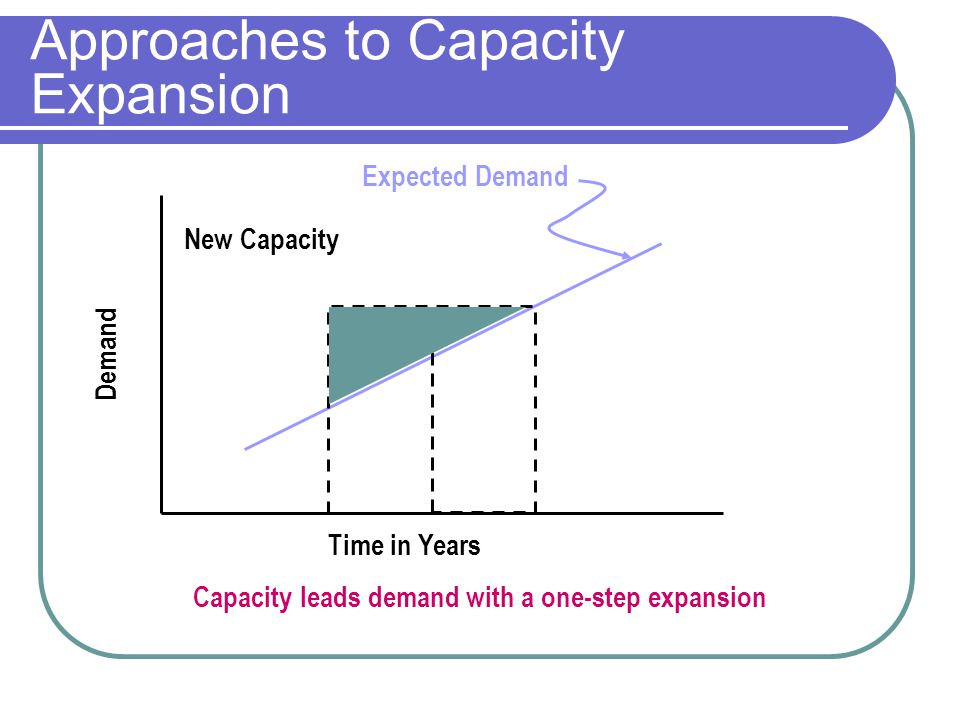 Approaches to Capacity Expansion

Expected Demand

New Capacity

Demand

Time in Years

Capacity leads demand with a one-step expansion